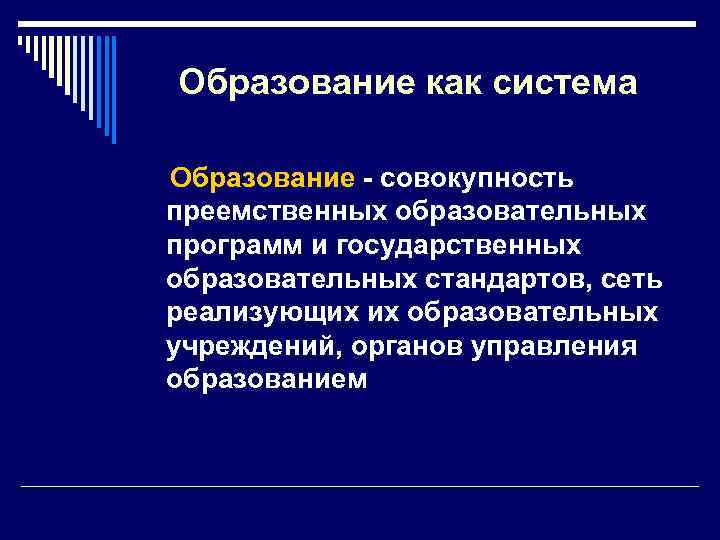 Образование как система

Образование - совокупность преемственных образовательных программ и государственных образовательных стандартов, сеть реализующих их образовательных учреждений, органов управления образованием